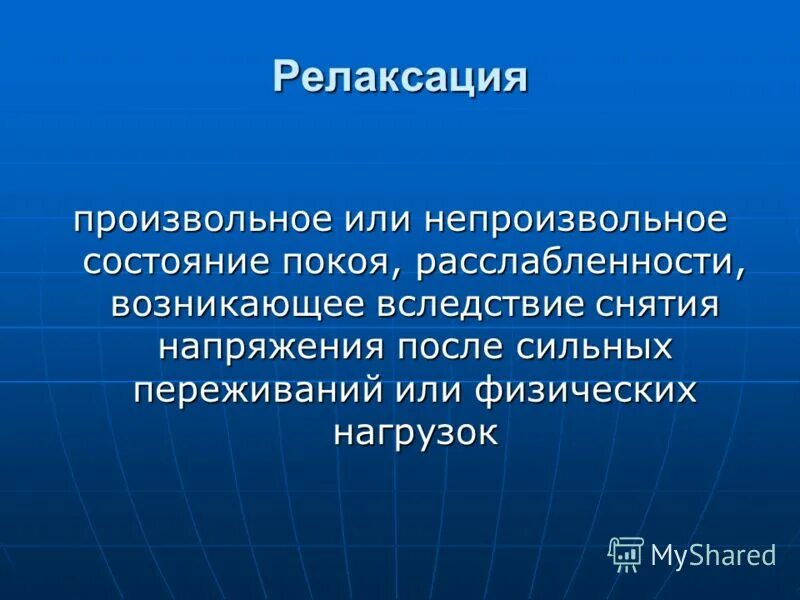 Релаксация

произвольное или непроизвольное состояние покоя, расслабленности, возникающее вследствие снятия напряжения после сильных переживаний или физических нагрузок

MyShared